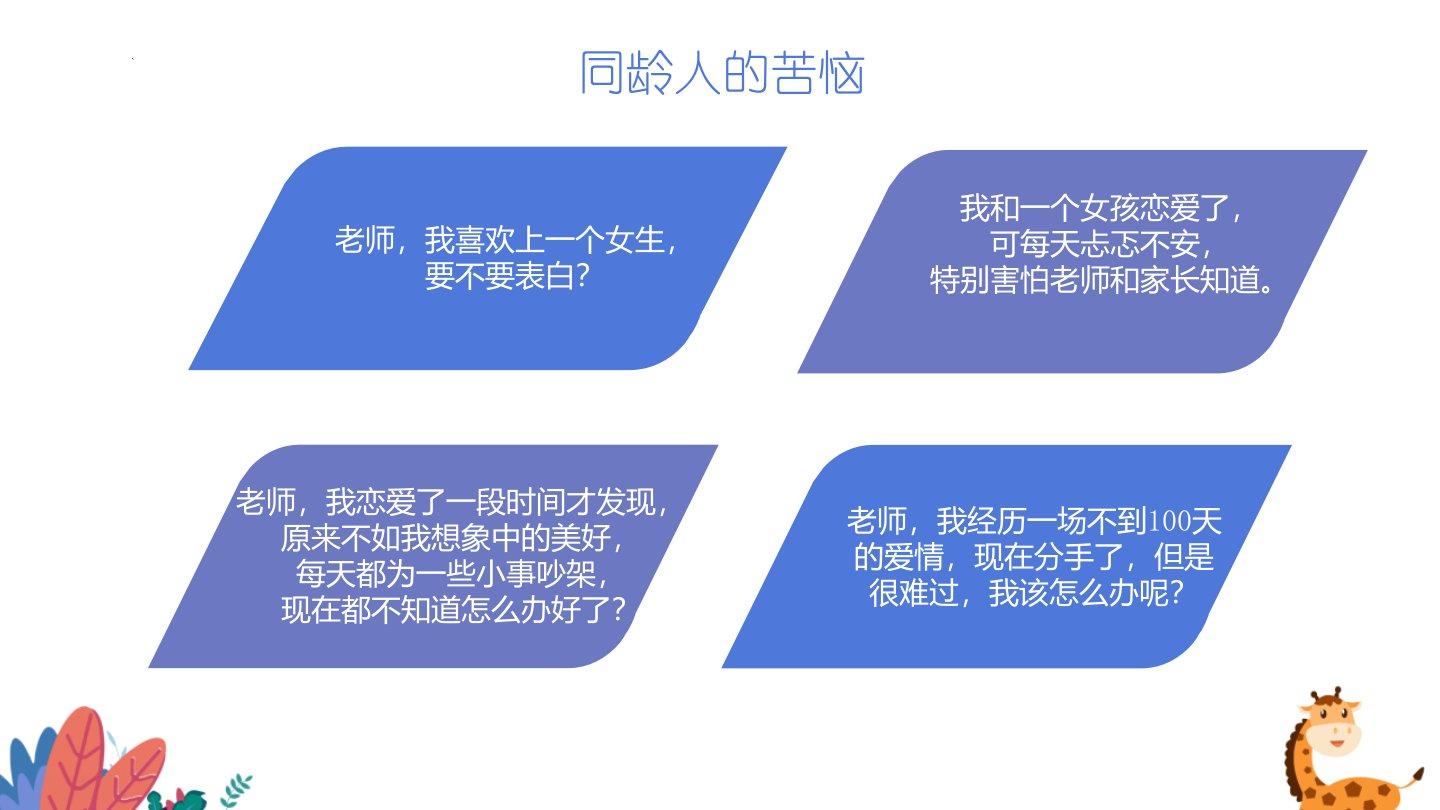 同龄人的苦恼

老师，我喜欢上一个女生，要不要表白？

我和一个女孩恋爱了，可每天忐忑不安，特别害怕老师和家长知道。

老师，我恋爱了一段时间才发现，原来不如我想象中的美好，每天都为一些小事吵架，现在都不知道怎么办好了？

老师，我经历一场不到100天的爱情，现在分手了，但是很难过，我该怎么办呢？